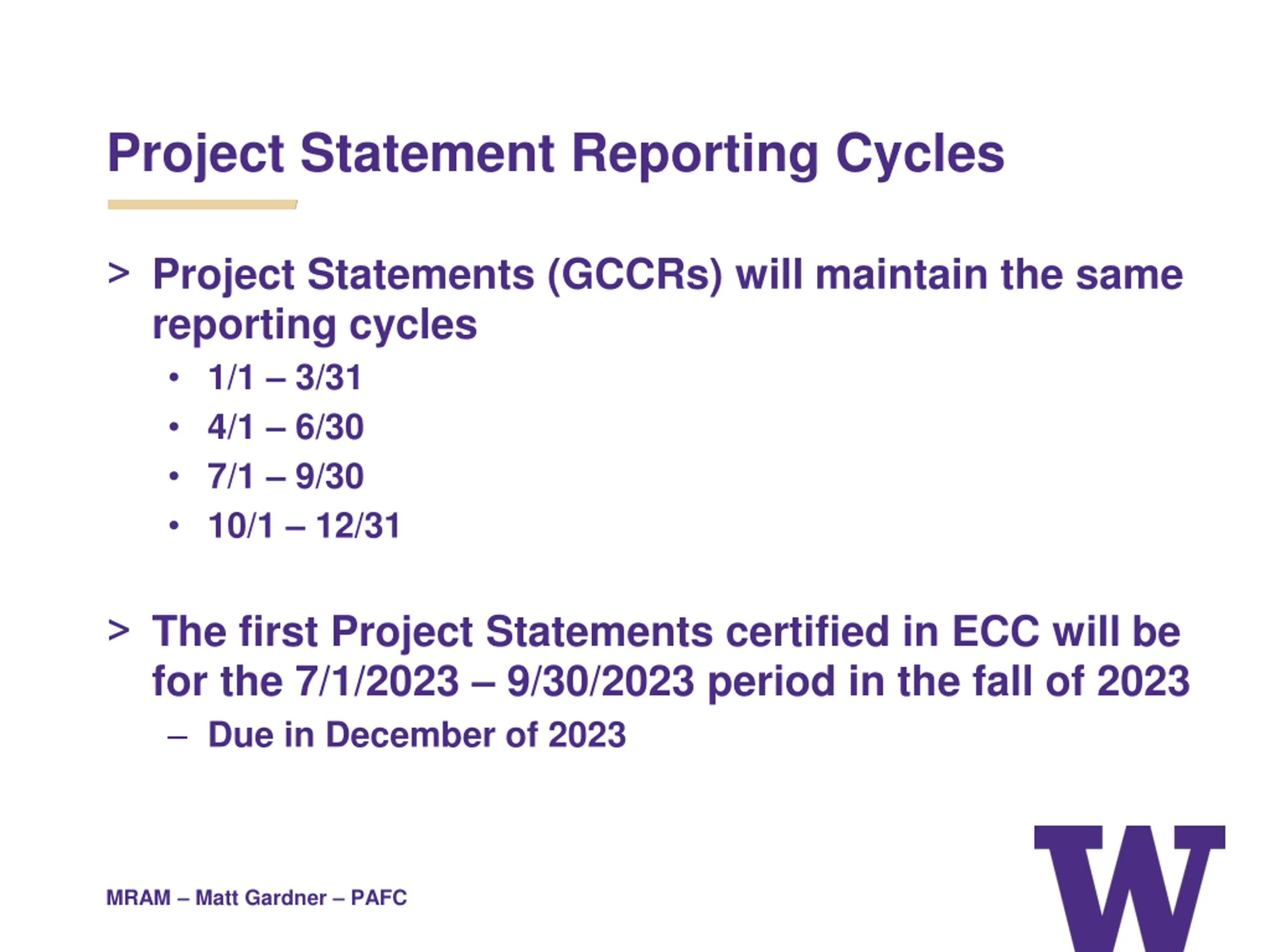 Project Statement Reporting Cycles

> Project Statements (GCCRs) will maintain the same reporting cycles

• 1/1 – 3/31
• 4/1 – 6/30
• 7/1 – 9/30
• 10/1 – 12/31

> The first Project Statements certified in ECC will be for the 7/1/2023 – 9/30/2023 period in the fall of 2023

– Due in December of 2023

MRAM – Matt Gardner – PAFC

W